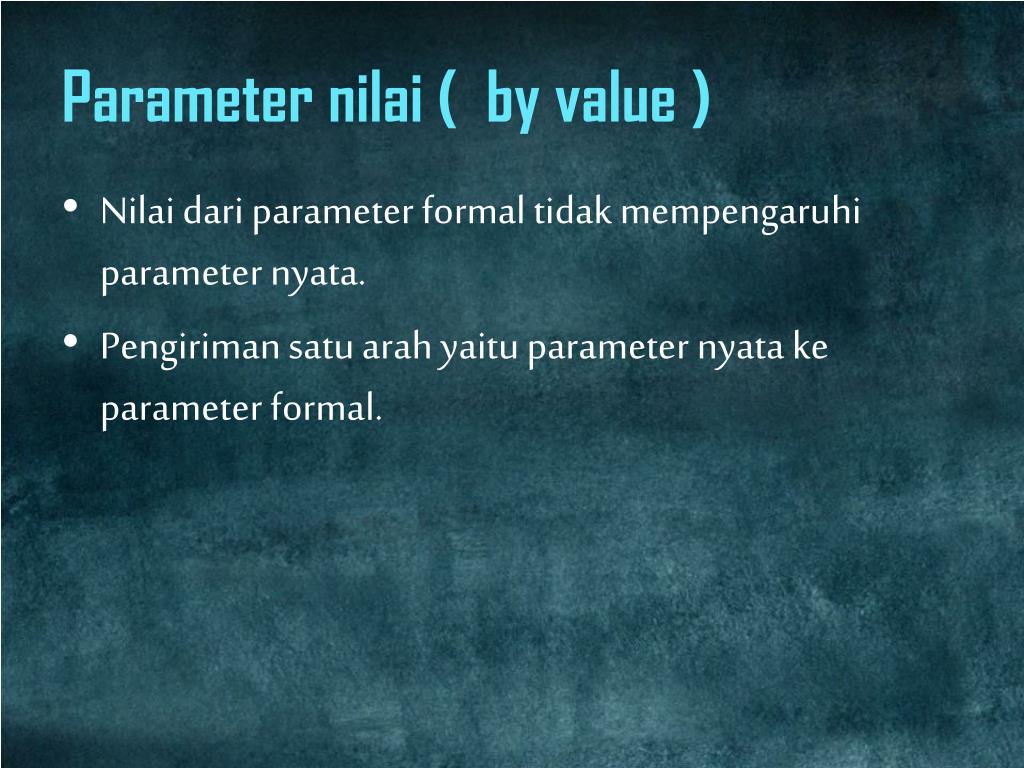 Parameter nilai (  by value )

• Nilai dari parameter formal tidak mempengaruhi parameter nyata.

• Pengiriman satu arah yaitu parameter nyata ke parameter formal.